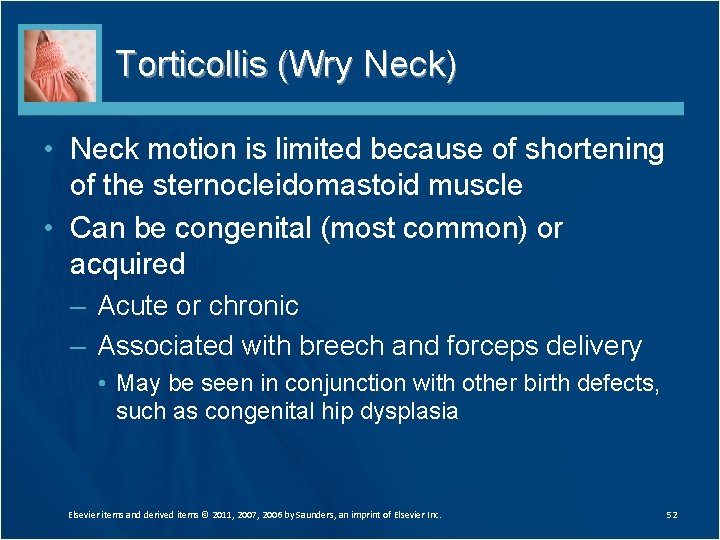 Torticollis (Wry Neck)

• Neck motion is limited because of shortening of the sternocleidomastoid muscle
• Can be congenital (most common) or acquired
– Acute or chronic
– Associated with breech and forceps delivery
• May be seen in conjunction with other birth defects, such as congenital hip dysplasia

Elsevier items and derived items © 2011, 2007, 2006 by Saunders, an imprint of Elsevier Inc.

52